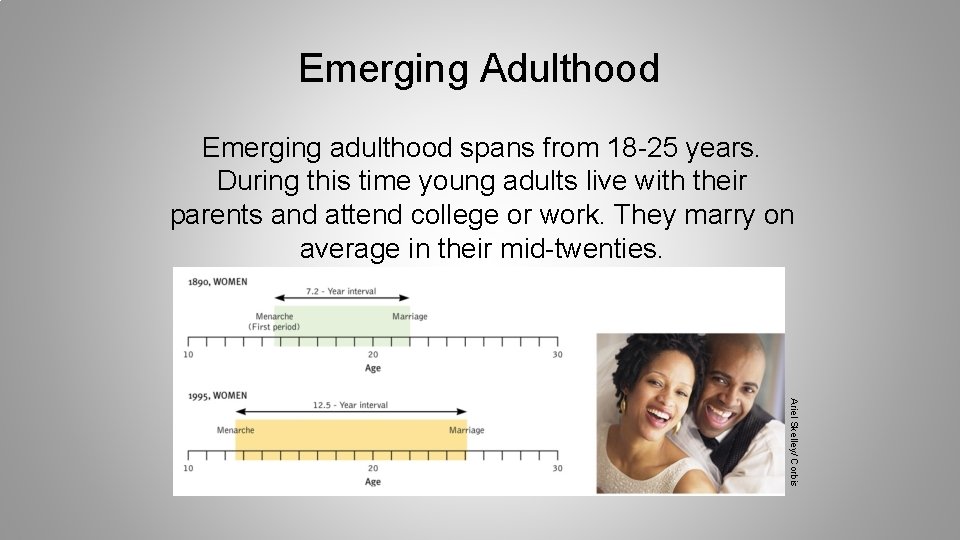 Emerging Adulthood

Emerging adulthood spans from 18-25 years. During this time young adults live with their parents and attend college or work. They marry on average in their mid-twenties.

1890, WOMEN

7.2 - Year interval

Menarche
(First period)

Marriage

10

20

30

Age

1995, WOMEN

12.5 - Year interval

Menarche

Marriage

10

20

30

Age

Ariel Skelley/ Corbis